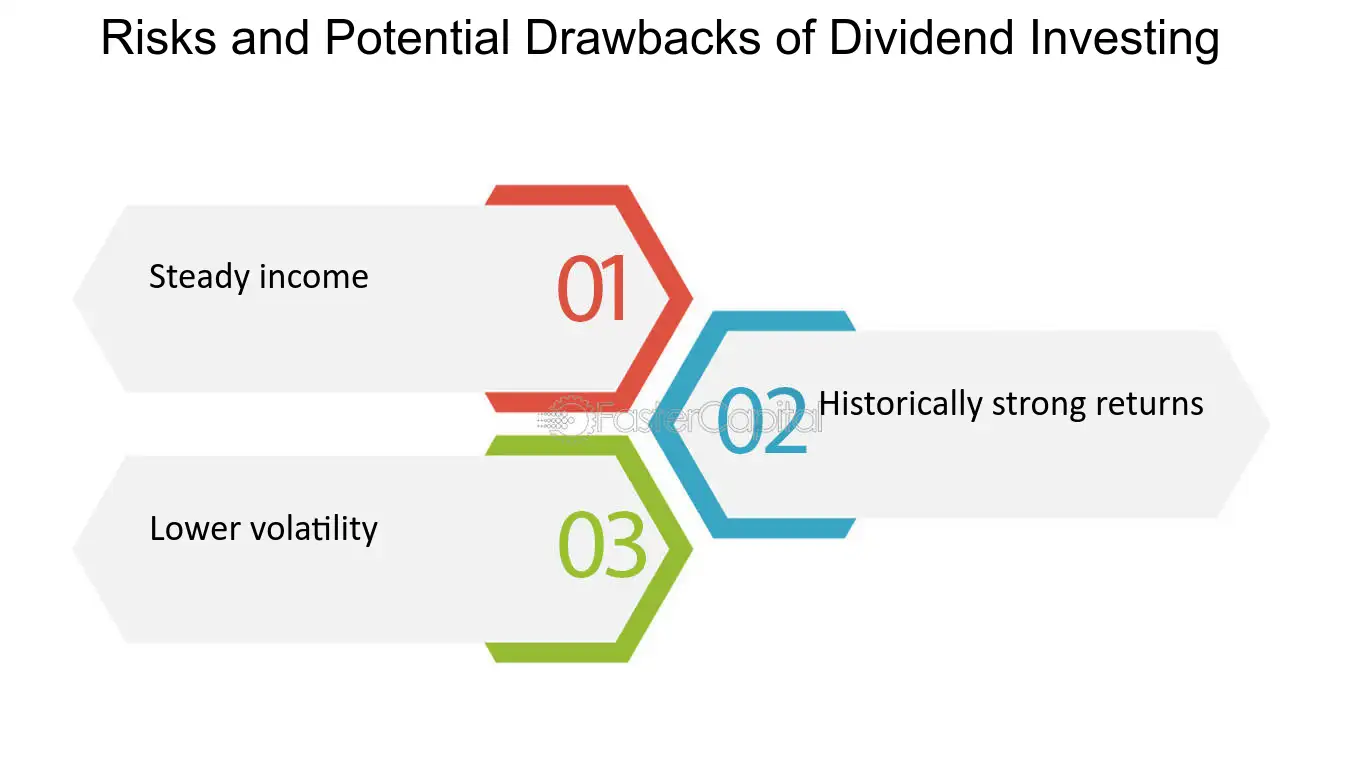 Risks and Potential Drawbacks of Dividend Investing

Steady income

01

02

Historically strong returns

Lower volatility

03

FasterCapital